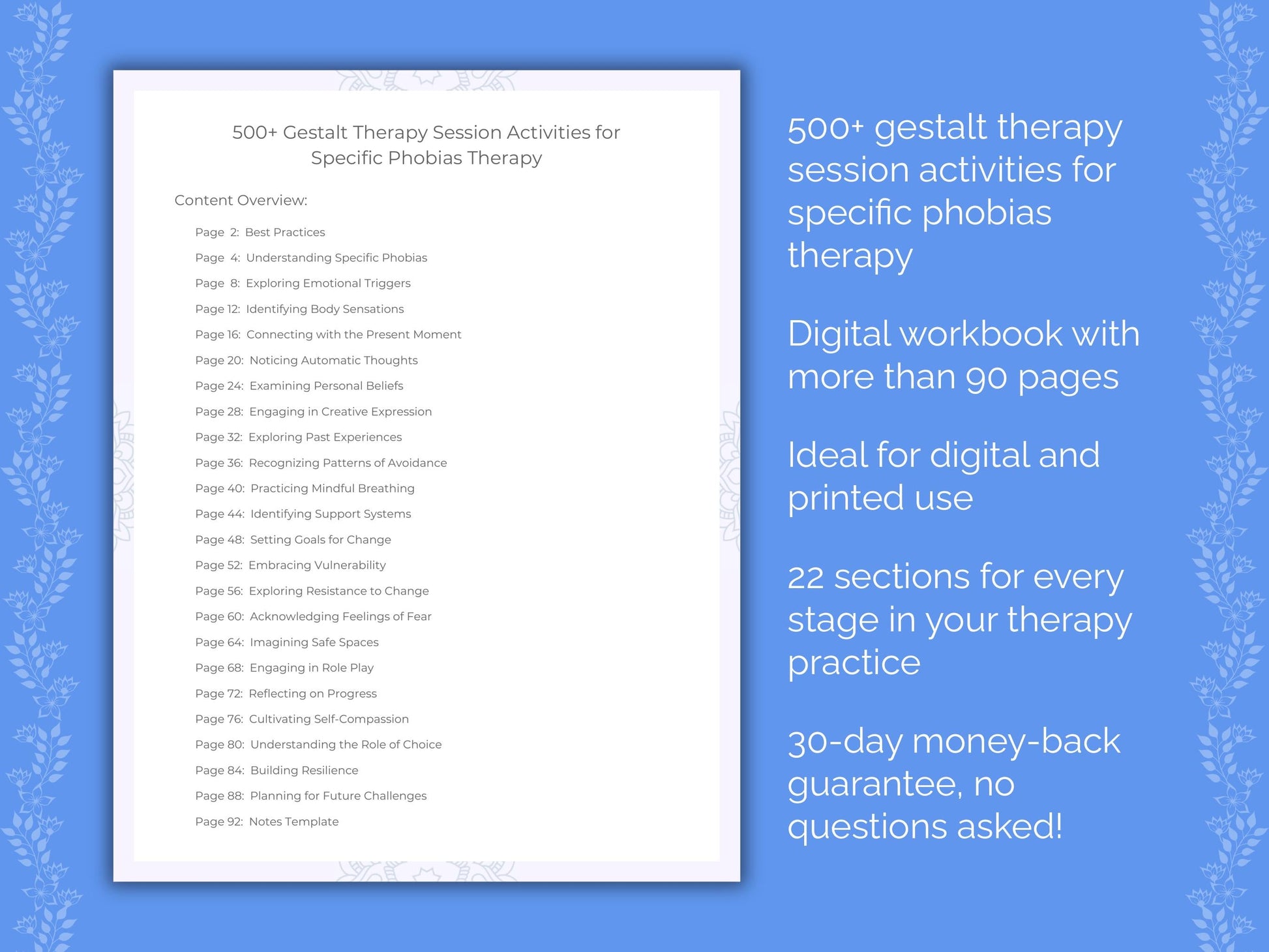 500+ Gestalt Therapy Session Activities for Specific Phobias Therapy

Content Overview:

Page 2: Best Practices
Page 4: Understanding Specific Phobias
Page 8: Exploring Emotional Triggers
Page 12: Identifying Body Sensations
Page 16: Connecting with the Present Moment
Page 20: Noticing Automatic Thoughts
Page 24: Examining Personal Beliefs
Page 28: Engaging in Creative Expression
Page 32: Exploring Past Experiences
Page 36: Recognizing Patterns of Avoidance
Page 40: Practicing Mindful Breathing
Page 44: Identifying Support Systems
Page 48: Setting Goals for Change
Page 52: Embracing Vulnerability
Page 56: Exploring Resistance to Change
Page 60: Acknowledging Feelings of Fear
Page 64: Imagining Safe Spaces
Page 68: Engaging in Role Play
Page 72: Reflecting on Progress
Page 76: Cultivating Self-Compassion
Page 80: Understanding the Role of Choice
Page 84: Building Resilience
Page 88: Planning for Future Challenges
Page 92: Notes Template

500+ gestalt therapy session activities for specific phobias therapy

Digital workbook with more than 90 pages

Ideal for digital and printed use

22 sections for every stage in your therapy practice

30-day money-back guarantee, no questions asked!